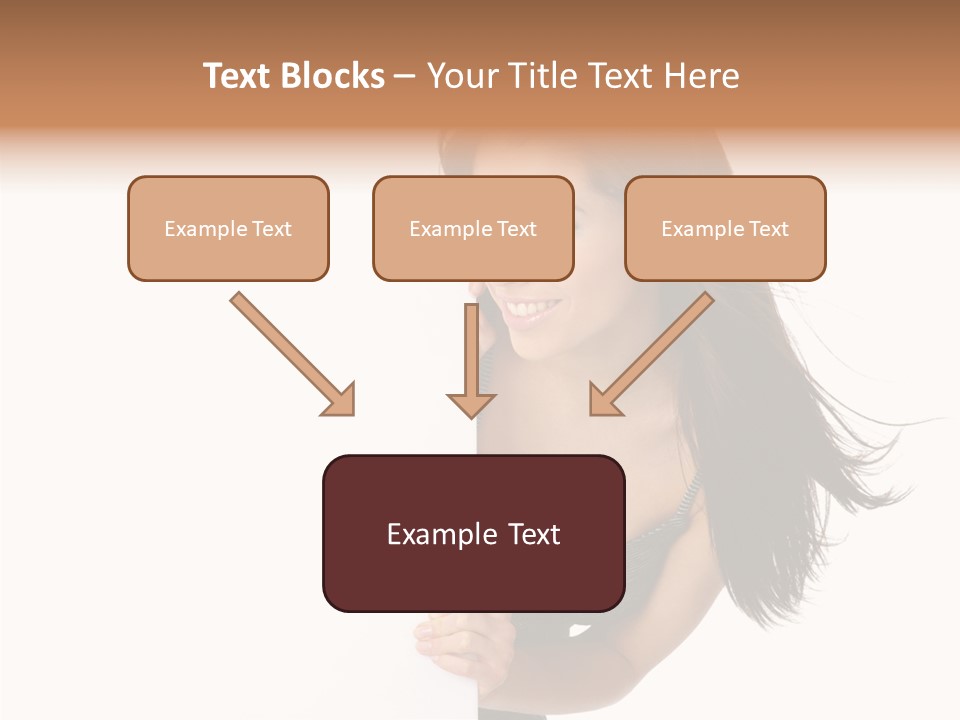 Text Blocks – Your Title Text Here

Example Text

Example Text

Example Text

Example Text